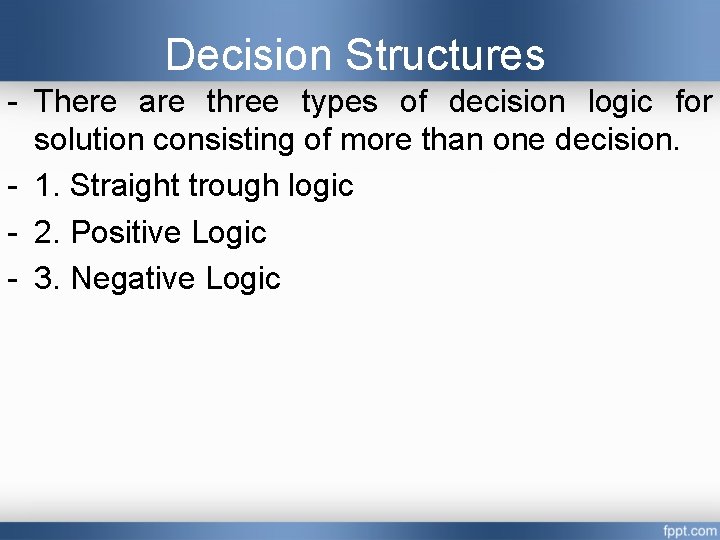 Decision Structures

- There are three types of decision logic for solution consisting of more than one decision.

- 1. Straight trough logic

- 2. Positive Logic

- 3. Negative Logic

fppt.com